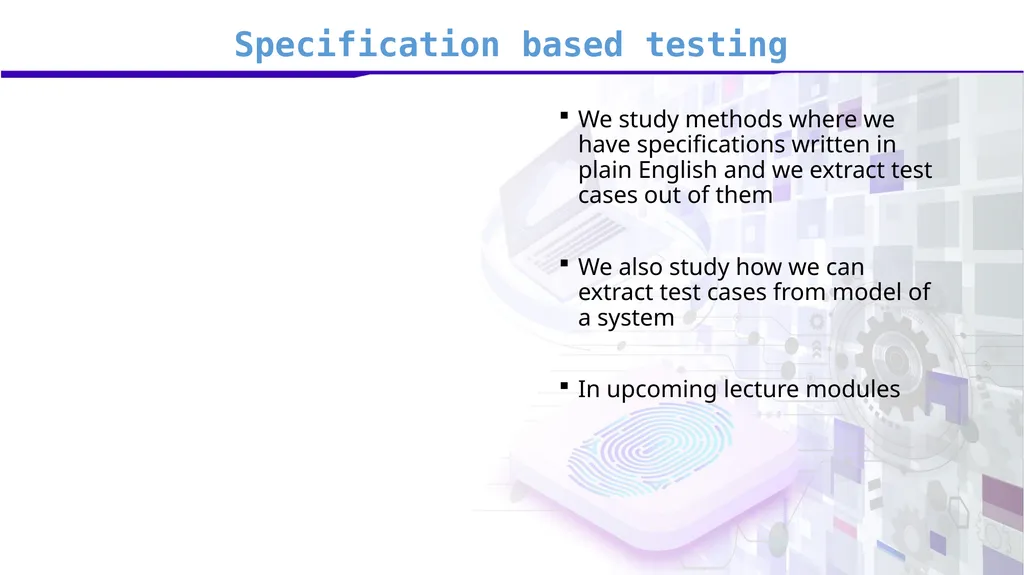 Specification based testing

▪ We study methods where we have specifications written in plain English and we extract test cases out of them

▪ We also study how we can extract test cases from model of a system

▪ In upcoming lecture modules